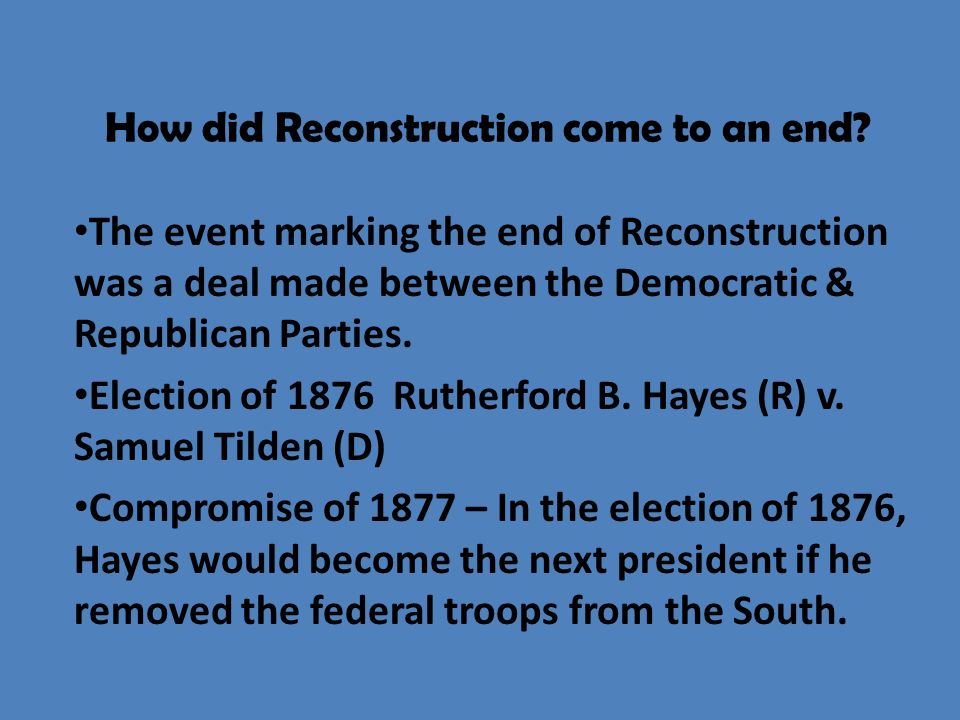 How did Reconstruction come to an end?

•The event marking the end of Reconstruction was a deal made between the Democratic & Republican Parties.

•Election of 1876 Rutherford B. Hayes (R) v. Samuel Tilden (D)

•Compromise of 1877 – In the election of 1876, Hayes would become the next president if he removed the federal troops from the South.